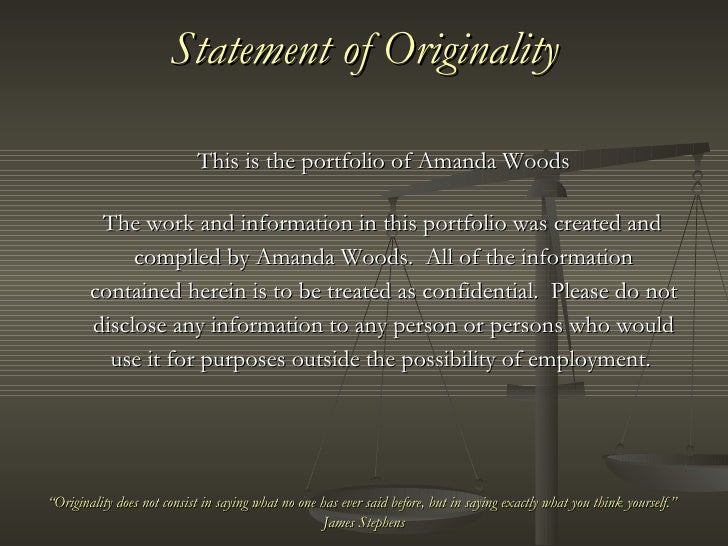 Statement of Originality

This is the portfolio of Amanda Woods

The work and information in this portfolio was created and compiled by Amanda Woods. All of the information contained herein is to be treated as confidential. Please do not disclose any information to any person or persons who would use it for purposes outside the possibility of employment.

"Originality does not consist in saying what no one has ever said before, but in saying exactly what you think yourself."
James Stephens